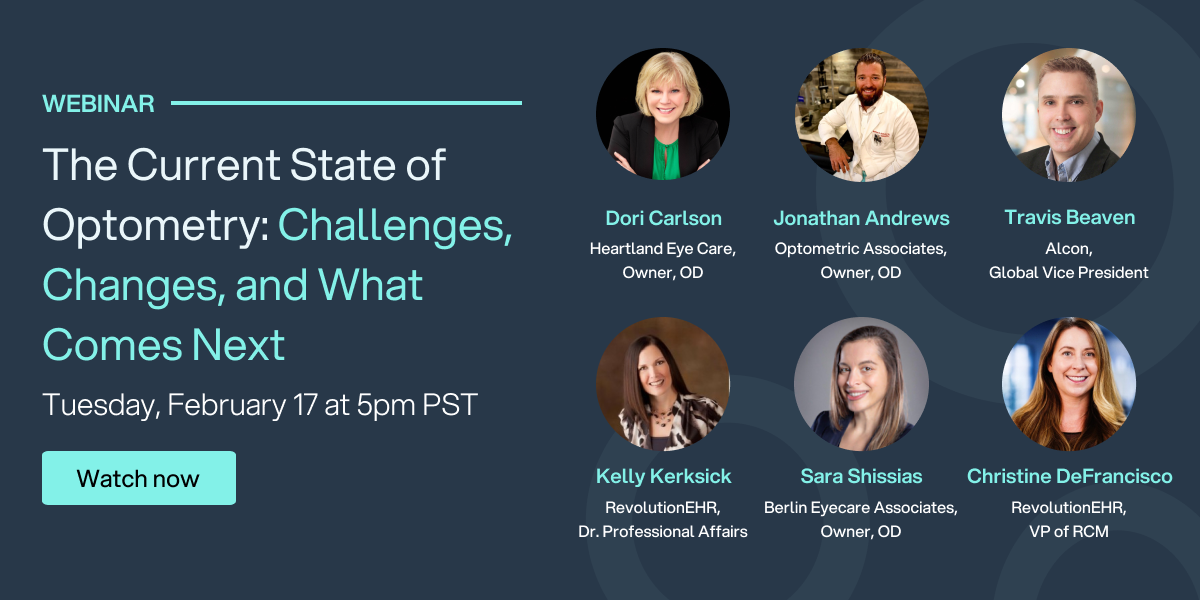 WEBINAR

The Current State of Optometry: Challenges, Changes, and What Comes Next

Tuesday, February 17 at 5pm PST

Watch now

Dori Carlson
Heartland Eye Care, Owner, OD

Jonathan Andrews
Optometric Associates, Owner, OD

Travis Beaven
Alcon, Global Vice President

Kelly Kerksick
RevolutionEHR, Dr. Professional Affairs

Sara Shissias
Berlin Eyecare Associates, Owner, OD

Christine DeFrancisco
RevolutionEHR, VP of RCM